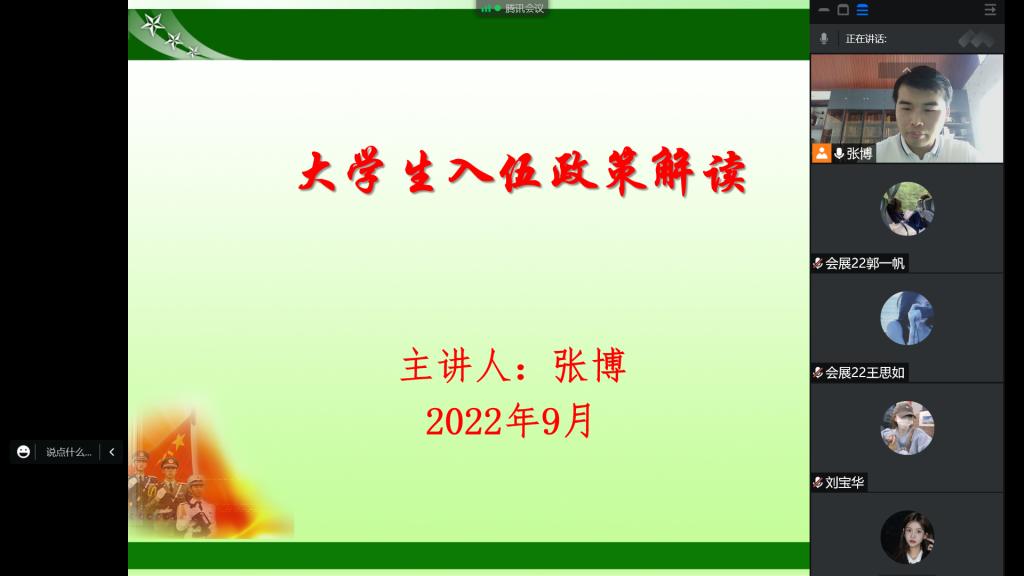 腾讯会议

大学生入伍政策解读

主讲人：张博
2022年9月

说点什么...

正在讲话:

张博

会展22郭一帆

会展22王思如

刘宝华